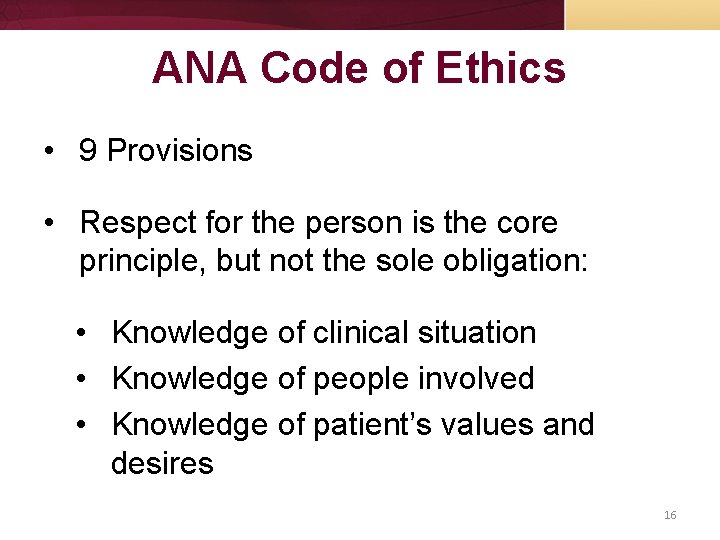 ANA Code of Ethics

• 9 Provisions

• Respect for the person is the core principle, but not the sole obligation:

• Knowledge of clinical situation
• Knowledge of people involved
• Knowledge of patient's values and desires

16